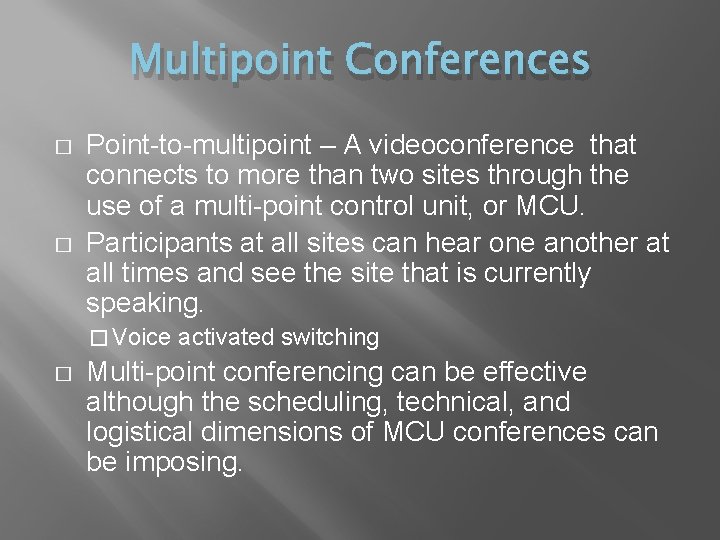 Multipoint Conferences

□ Point-to-multipoint – A videoconference that connects to more than two sites through the use of a multi-point control unit, or MCU.

□ Participants at all sites can hear one another at all times and see the site that is currently speaking.

□ Voice activated switching

□ Multi-point conferencing can be effective although the scheduling, technical, and logistical dimensions of MCU conferences can be imposing.